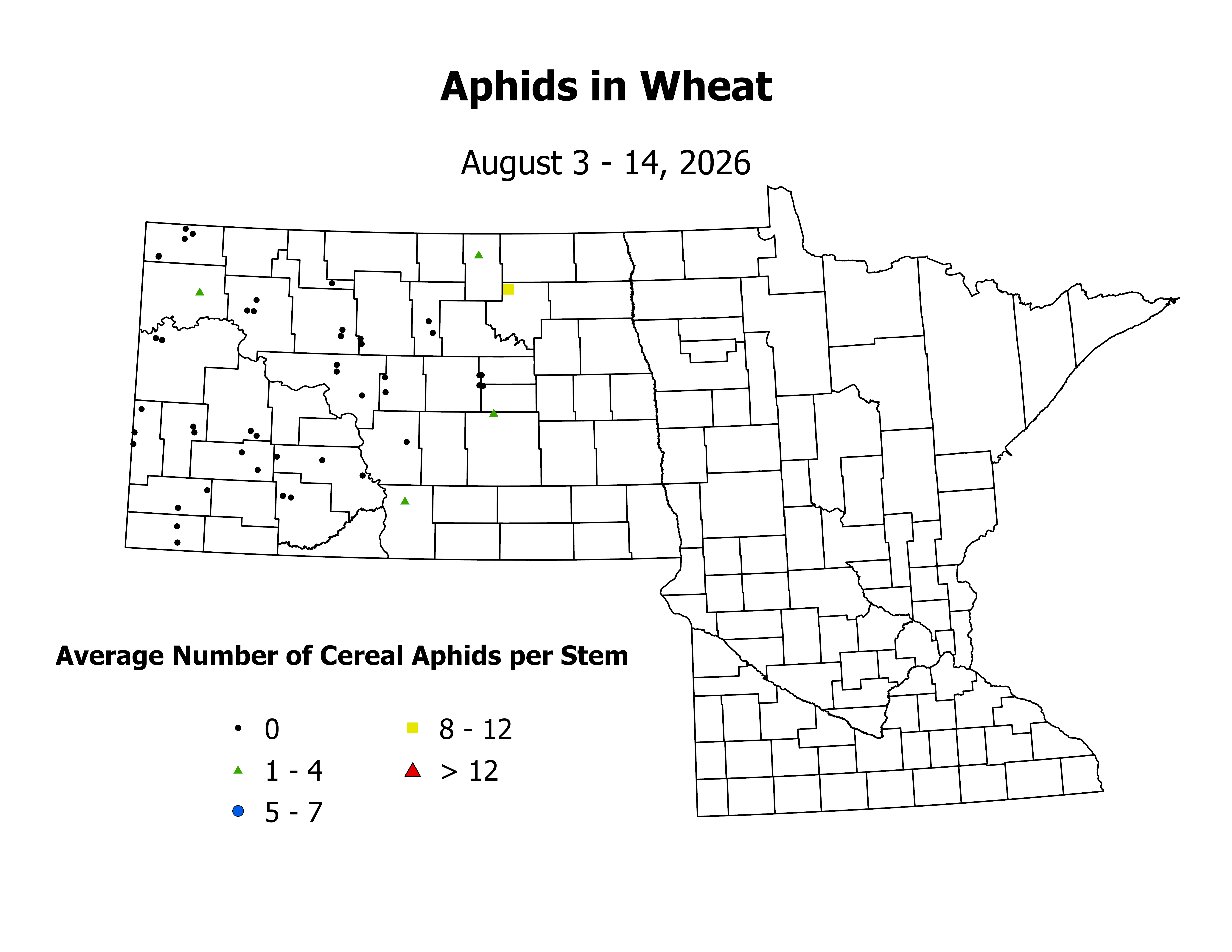 Aphids in Wheat

August 3 - 14, 2026

Average Number of Cereal Aphids per Stem

0
1 - 4
5 - 7
8 - 12
> 12